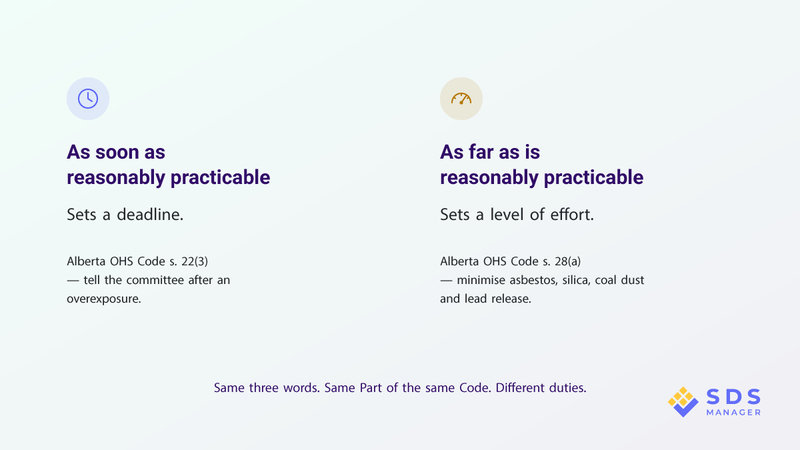 As soon as reasonably practicable

Sets a deadline.

Alberta OHS Code s. 22(3) — tell the committee after an overexposure.

As far as is reasonably practicable

Sets a level of effort.

Alberta OHS Code s. 28(a) — minimise asbestos, silica, coal dust and lead release.

Same three words. Same Part of the same Code. Different duties.

SDS MANAGER